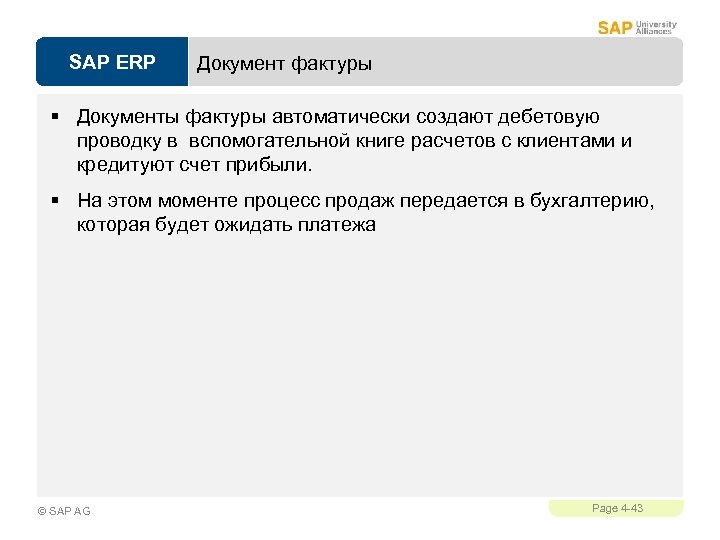 SAP University Alliances

SAP ERP

Документ фактуры

▪ Документы фактуры автоматически создают дебетовую проводку в вспомогательной книге расчетов с клиентами и кредитуют счет прибыли.

▪ На этом моменте процесс продаж передается в бухгалтерию, которая будет ожидать платежа

© SAP AG

Page 4-43